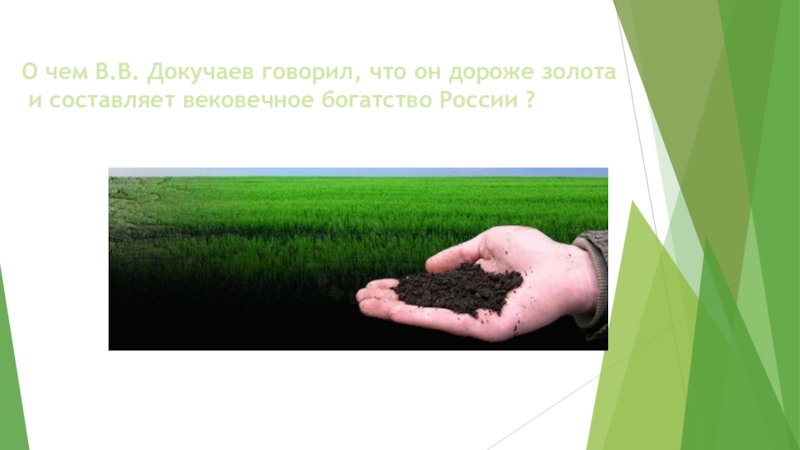 О чем В.В. Докучаев говорил, что он дороже золота и составляет вековечное богатство России ?